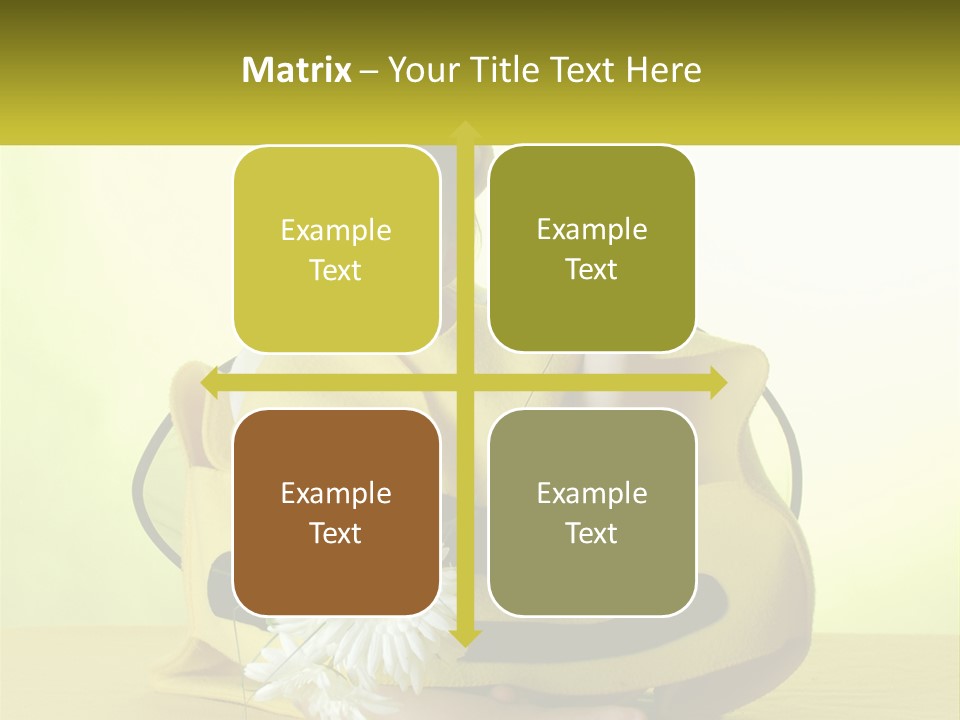 Matrix – Your Title Text Here

Example Text

Example Text

Example Text

Example Text